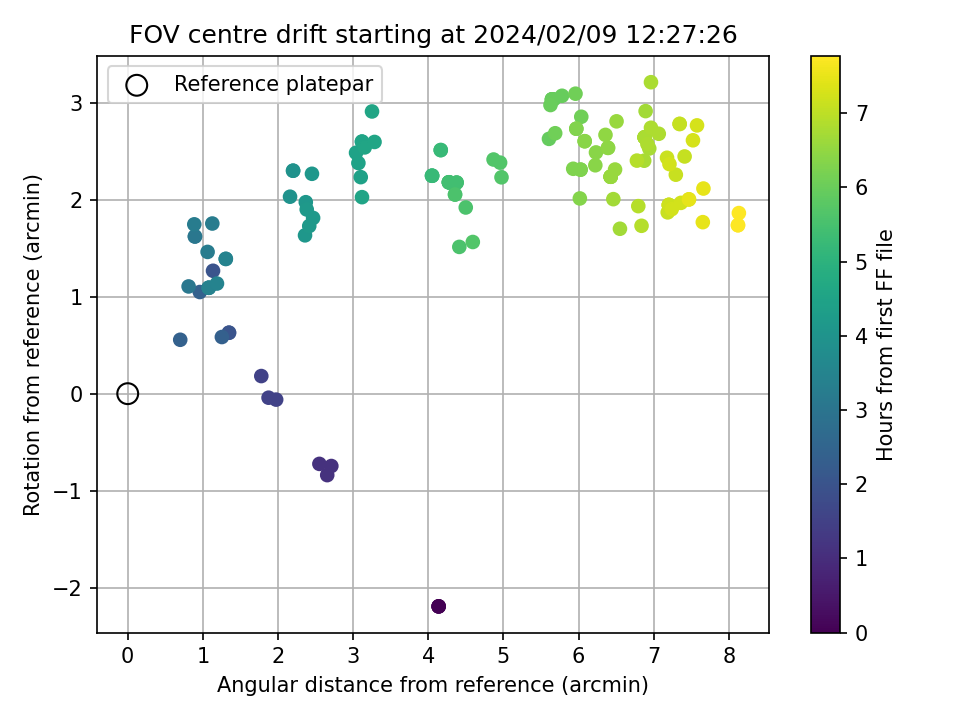 FOV centre drift starting at 2024/02/09 12:27:26

Reference platepar

Rotation from reference (arcmin)

3
2
1
0
−1
−2

0 1 2 3 4 5 6 7 8

Angular distance from reference (arcmin)

Hours from first FF file

7
6
5
4
3
2
1
0